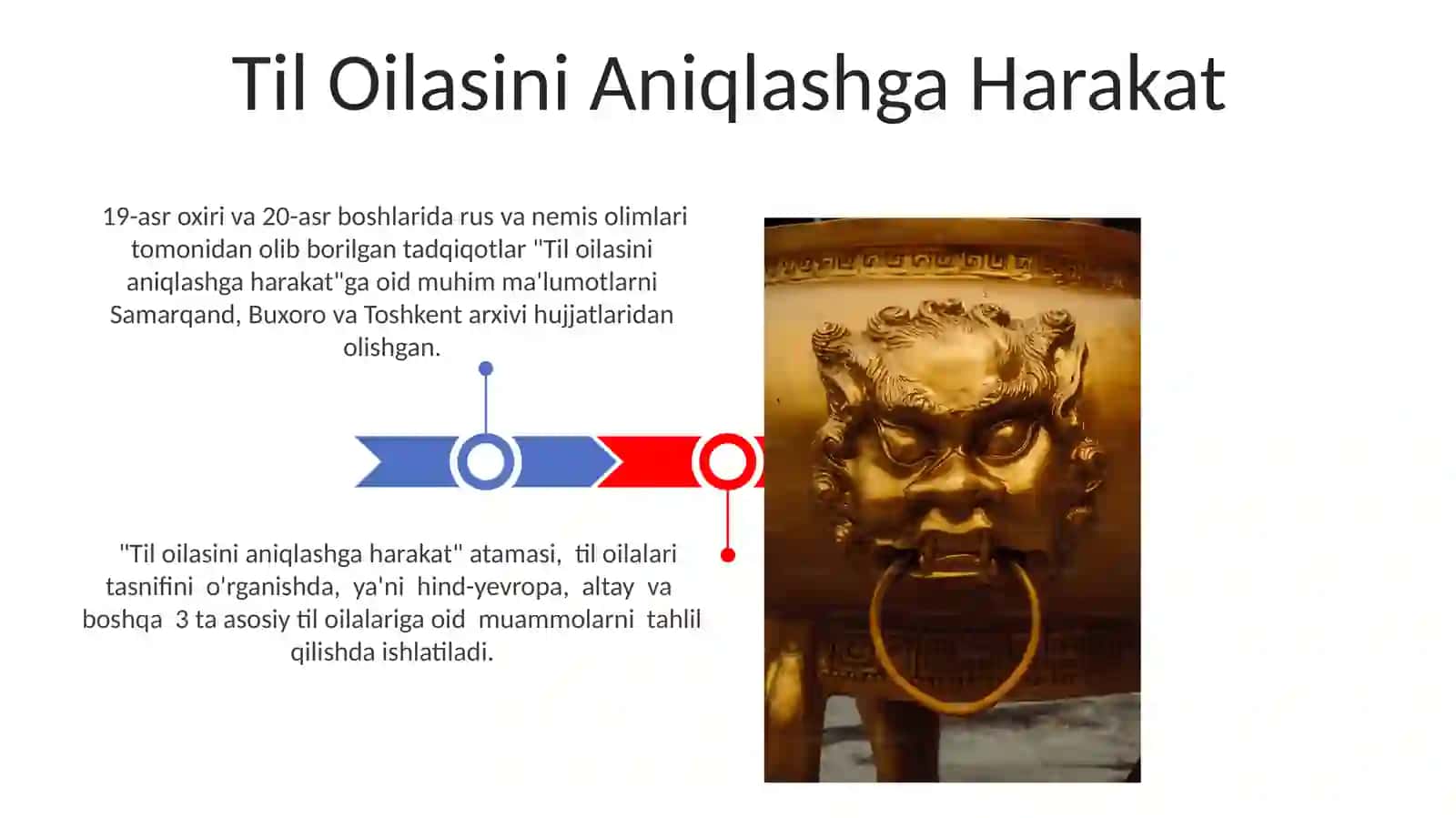 Til Oilasini Aniqlashga Harakat

19-asr oxiri va 20-asr boshlarida rus va nemis olimlari tomonidan olib borilgan tadqiqotlar "Til oilasini aniqlashga harakat"ga oid muhim ma'lumotlarni Samarqand, Buxoro va Toshkent arxivi hujjatlaridan olishgan.

"Til oilasini aniqlashga harakat" atamasi, til oilalari tasnifini o'rganishda, ya'ni hind-yevropa, altay va boshqa 3 ta asosiy til oilalariga oid muammolarni tahlil qilishda ishlatiladi.